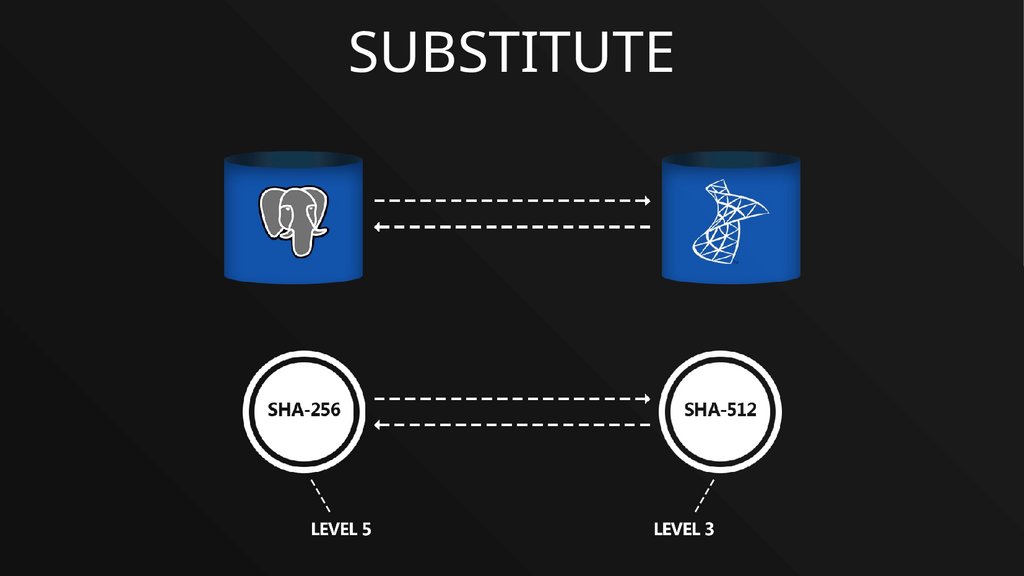 SUBSTITUTE

SHA-256

SHA-512

LEVEL 5

LEVEL 3